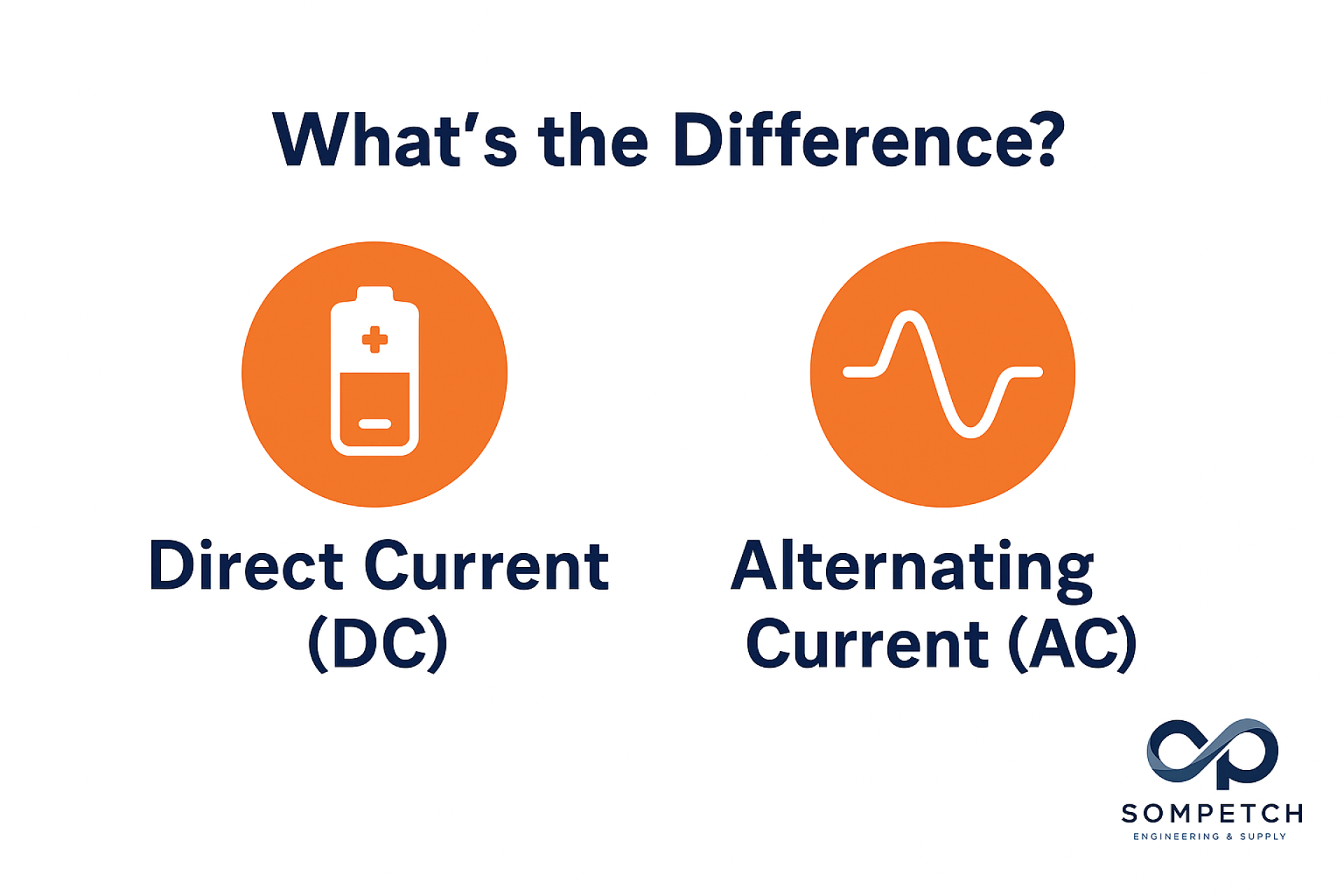 What's the Difference?

Direct Current (DC)

Alternating Current (AC)

SOMPETCH
ENGINEERING & SUPPLY